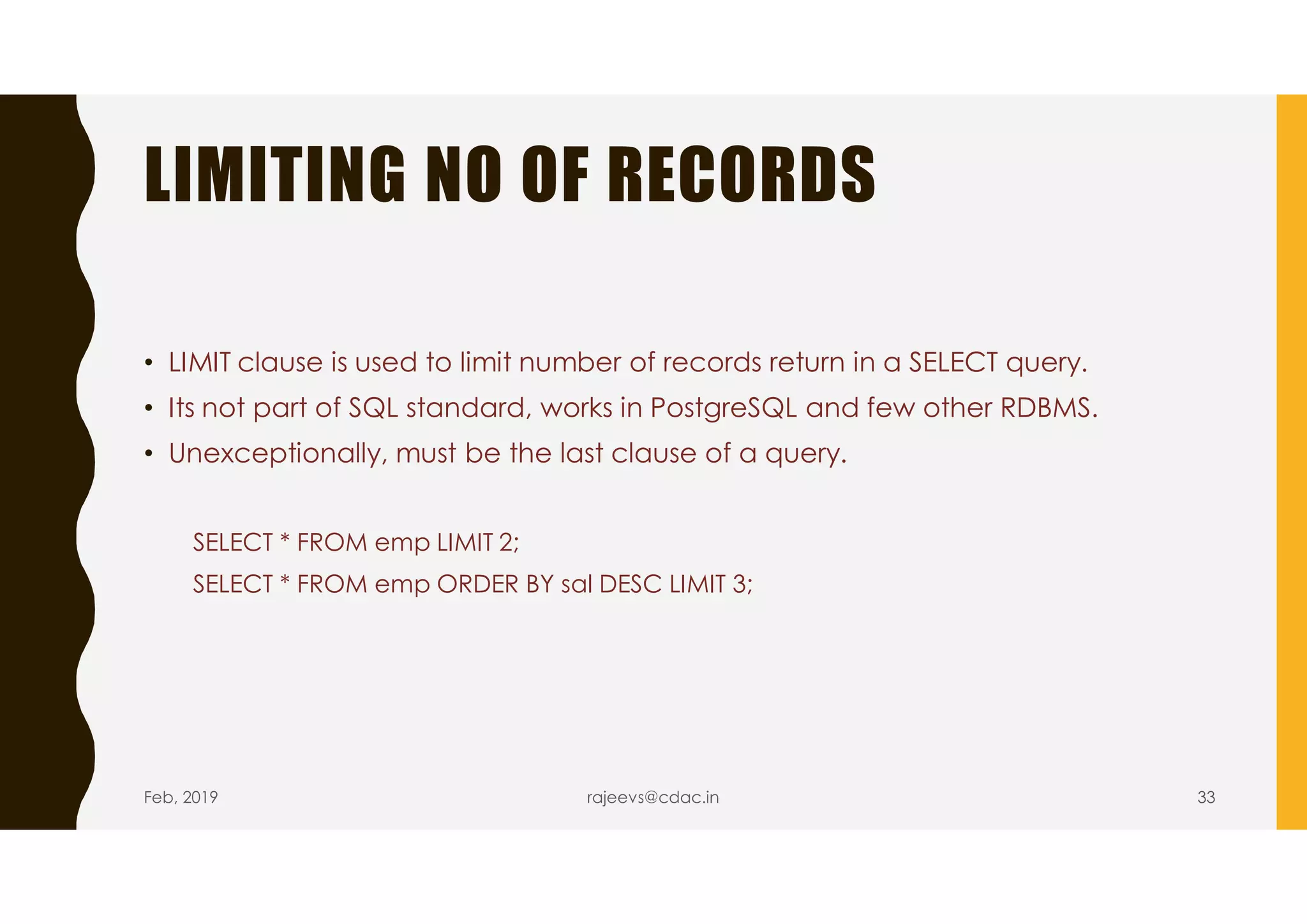 LIMITING NO OF RECORDS

• LIMIT clause is used to limit number of records return in a SELECT query.
• Its not part of SQL standard, works in PostgreSQL and few other RDBMS.
• Unexceptionally, must be the last clause of a query.

SELECT * FROM emp LIMIT 2;
SELECT * FROM emp ORDER BY sal DESC LIMIT 3;

Feb, 2019
rajeevs@cdac.in
33